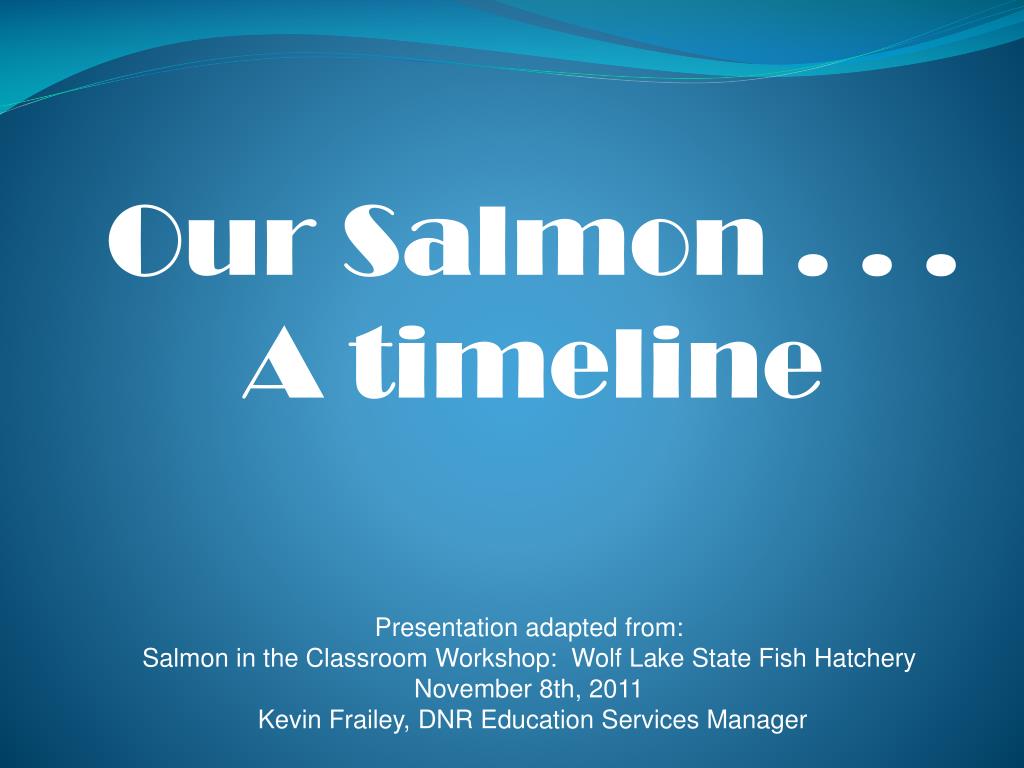 Our Salmon . . .
A timeline

Presentation adapted from:
Salmon in the Classroom Workshop: Wolf Lake State Fish Hatchery
November 8th, 2011
Kevin Frailey, DNR Education Services Manager